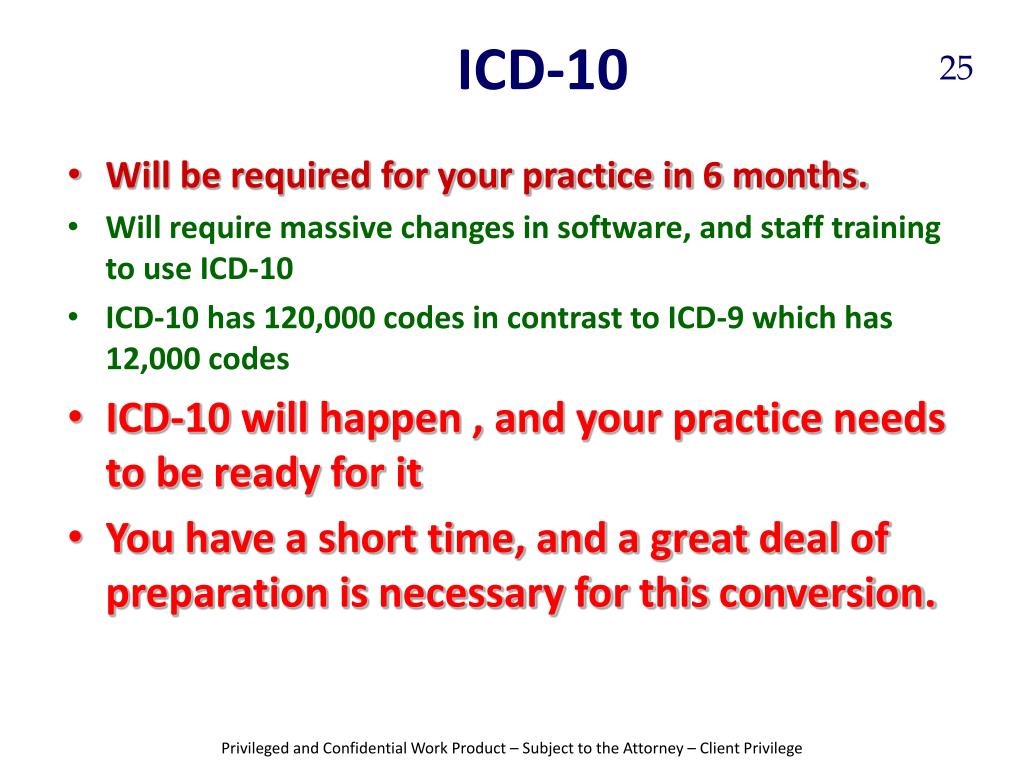 ICD-10

25

• Will be required for your practice in 6 months.
• Will require massive changes in software, and staff training to use ICD-10
• ICD-10 has 120,000 codes in contrast to ICD-9 which has 12,000 codes
• ICD-10 will happen , and your practice needs to be ready for it
• You have a short time, and a great deal of preparation is necessary for this conversion.

Privileged and Confidential Work Product – Subject to the Attorney – Client Privilege